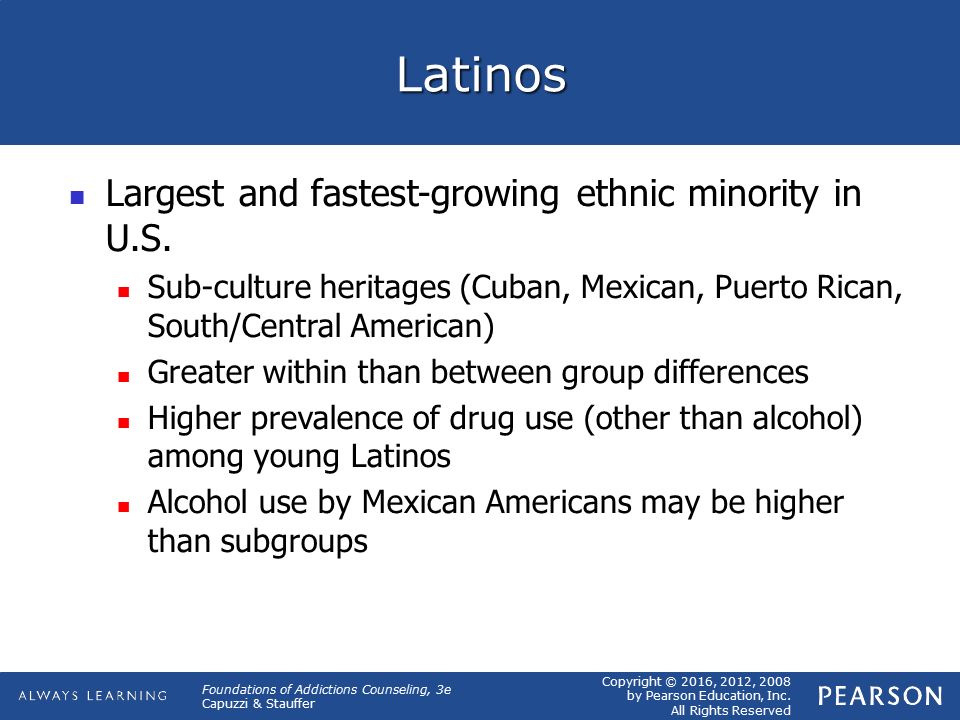 Latinos

Largest and fastest-growing ethnic minority in U.S.

Sub-culture heritages (Cuban, Mexican, Puerto Rican, South/Central American)

Greater within than between group differences

Higher prevalence of drug use (other than alcohol) among young Latinos

Alcohol use by Mexican Americans may be higher than subgroups

ALWAYS LEARNING

Foundations of Addictions Counseling, 3e
Capuzzi & Stauffer

Copyright © 2016, 2012, 2008
by Pearson Education, Inc.
All Rights Reserved

PEARSON